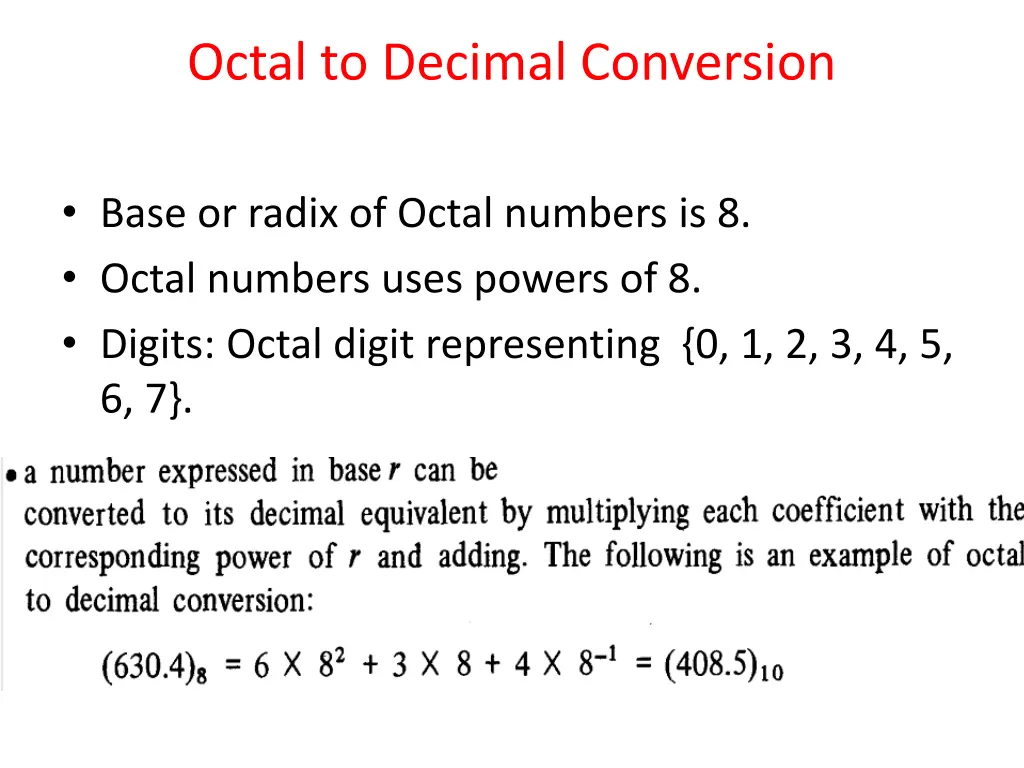 Octal to Decimal Conversion

• Base or radix of Octal numbers is 8.
• Octal numbers uses powers of 8.
• Digits: Octal digit representing {0, 1, 2, 3, 4, 5, 6, 7}.

• a number expressed in base $r$ can be converted to its decimal equivalent by multiplying each coefficient with the corresponding power of $r$ and adding. The following is an example of octal to decimal conversion:

$(630.4)_8 = 6 \times 8^2 + 3 \times 8 + 4 \times 8^{-1} = (408.5)_{10}$